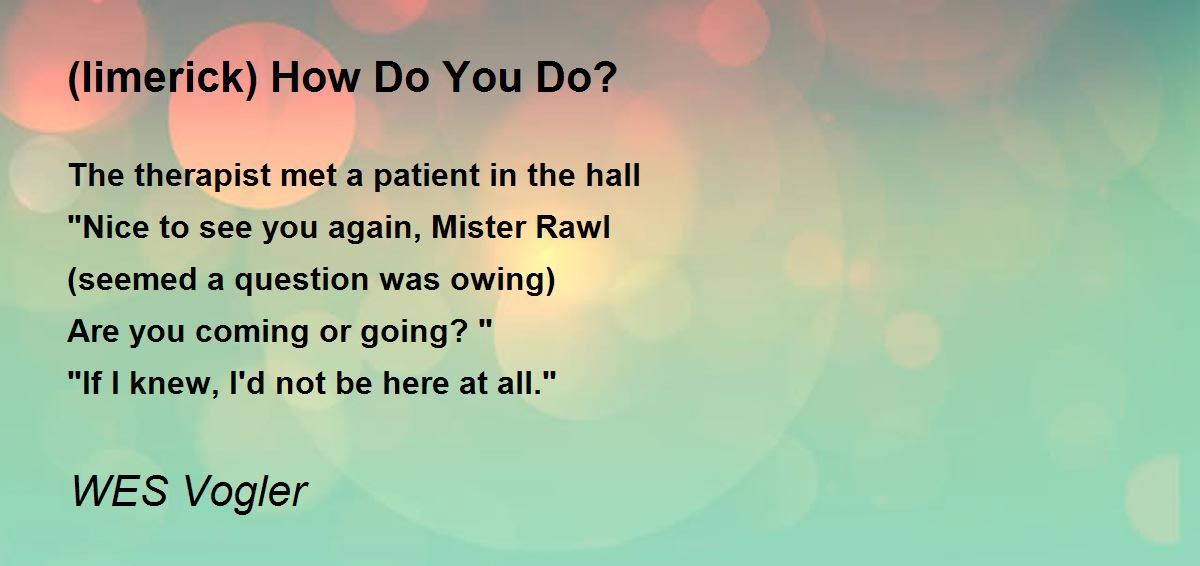 (limerick) How Do You Do?

The therapist met a patient in the hall
"Nice to see you again, Mister Rawl
(seemed a question was owing)
Are you coming or going? "
"If I knew, I'd not be here at all."

WES Vogler